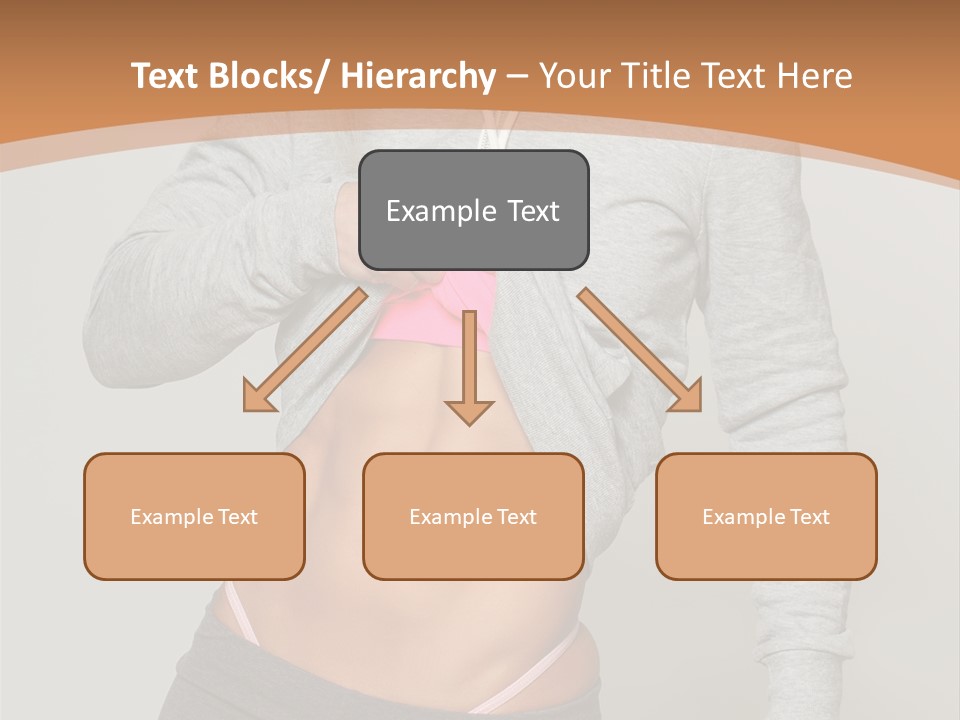 Text Blocks/ Hierarchy – Your Title Text Here

Example Text

Example Text

Example Text

Example Text